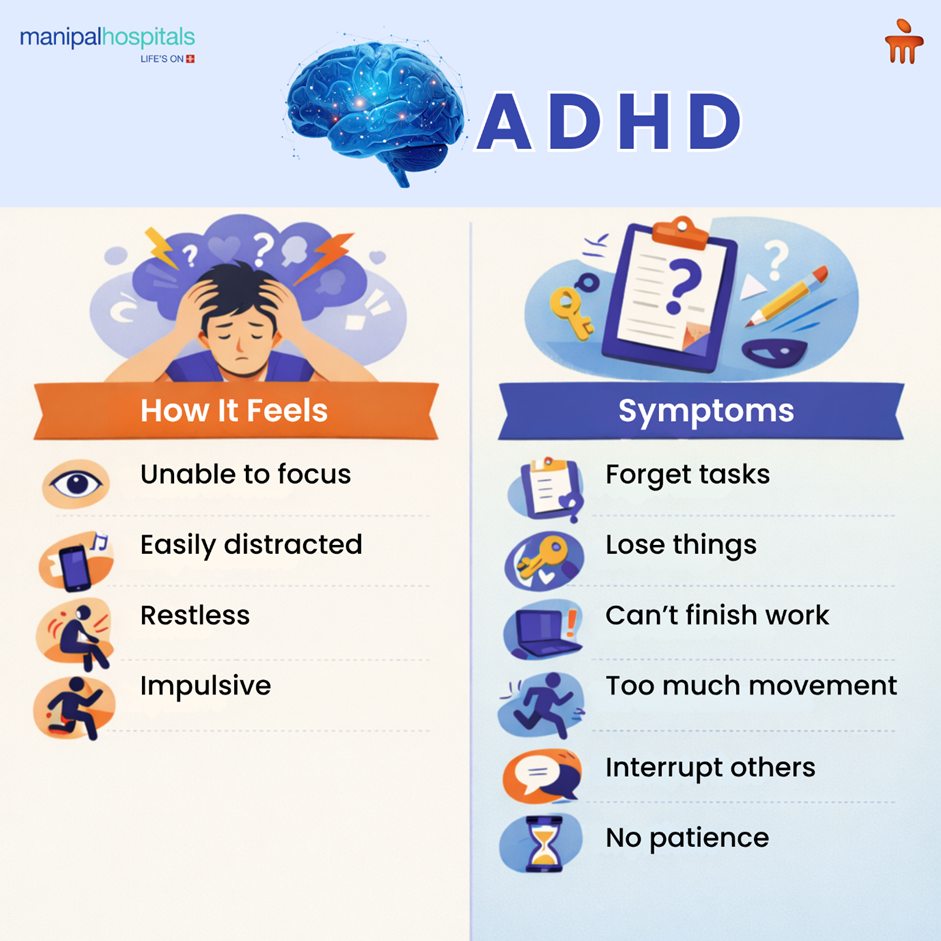 manipalhospitals
LIFE'S ON

ADHD

How It Feels

Unable to focus

Easily distracted

Restless

Impulsive

Symptoms

Forget tasks

Lose things

Can't finish work

Too much movement

Interrupt others

No patience